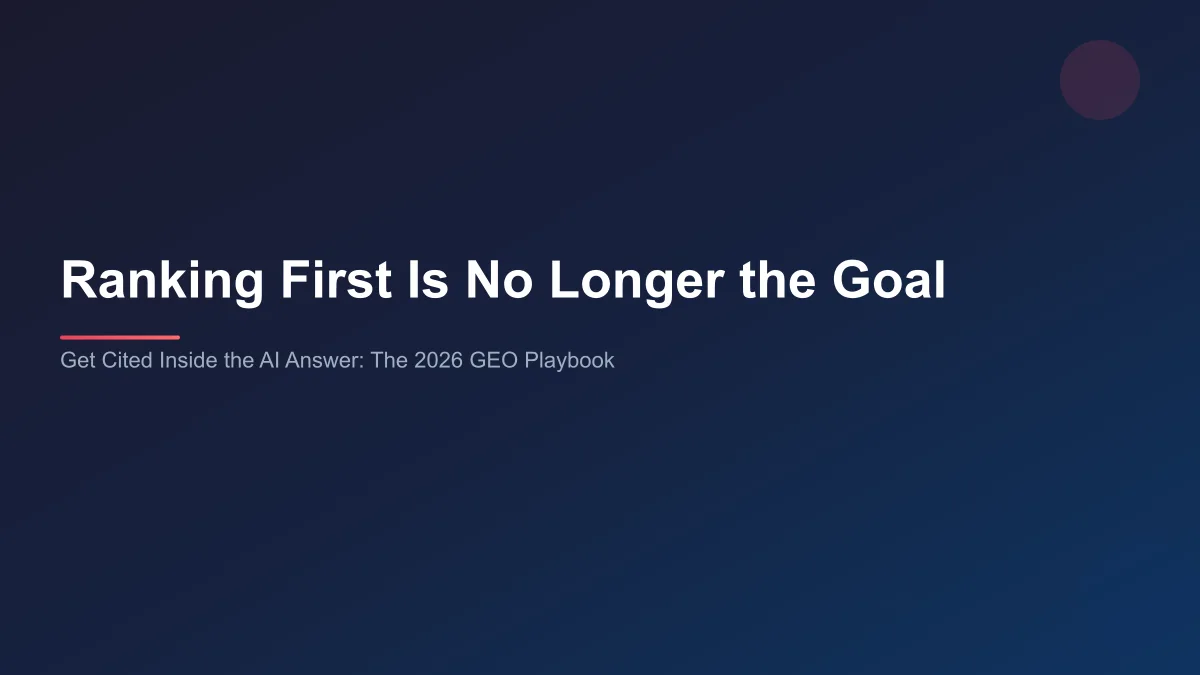 Ranking First Is No Longer the Goal

Get Cited Inside the AI Answer: The 2026 GEO Playbook